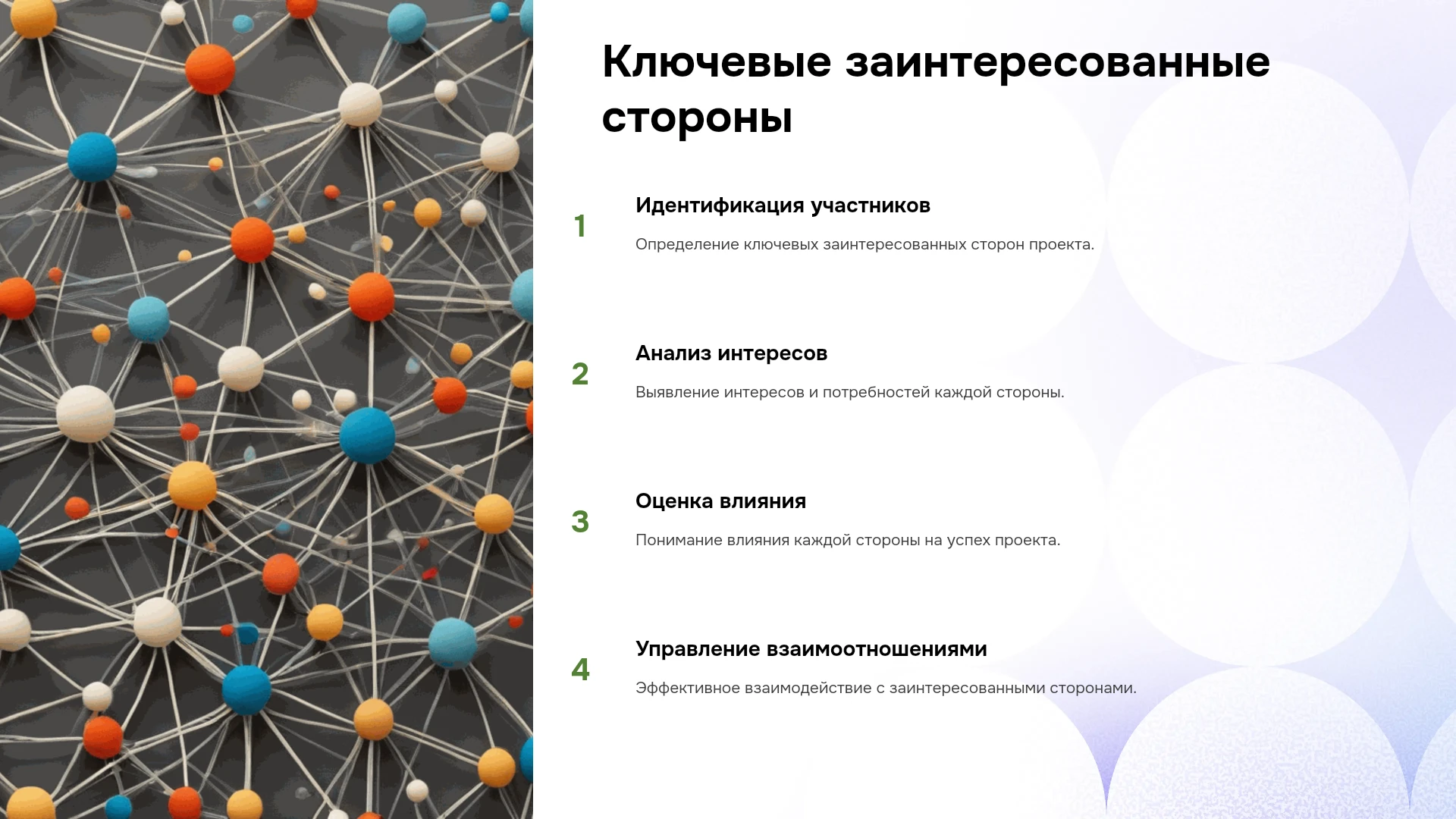 Ключевые заинтересованные стороны

1

Идентификация участников

Определение ключевых заинтересованных сторон проекта.

2

Анализ интересов

Выявление интересов и потребностей каждой стороны.

3

Оценка влияния

Понимание влияния каждой стороны на успех проекта.

4

Управление взаимоотношениями

Эффективное взаимодействие с заинтересованными сторонами.